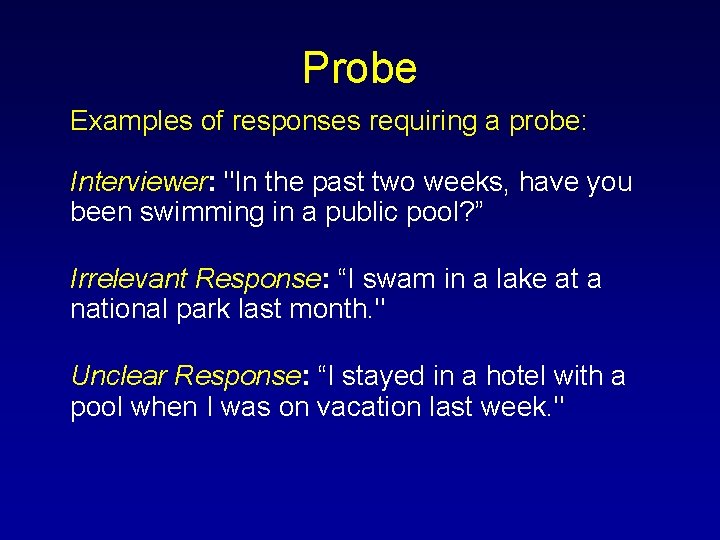 Probe

Examples of responses requiring a probe:

Interviewer: "In the past two weeks, have you been swimming in a public pool?”

Irrelevant Response: “I swam in a lake at a national park last month."

Unclear Response: “I stayed in a hotel with a pool when I was on vacation last week."